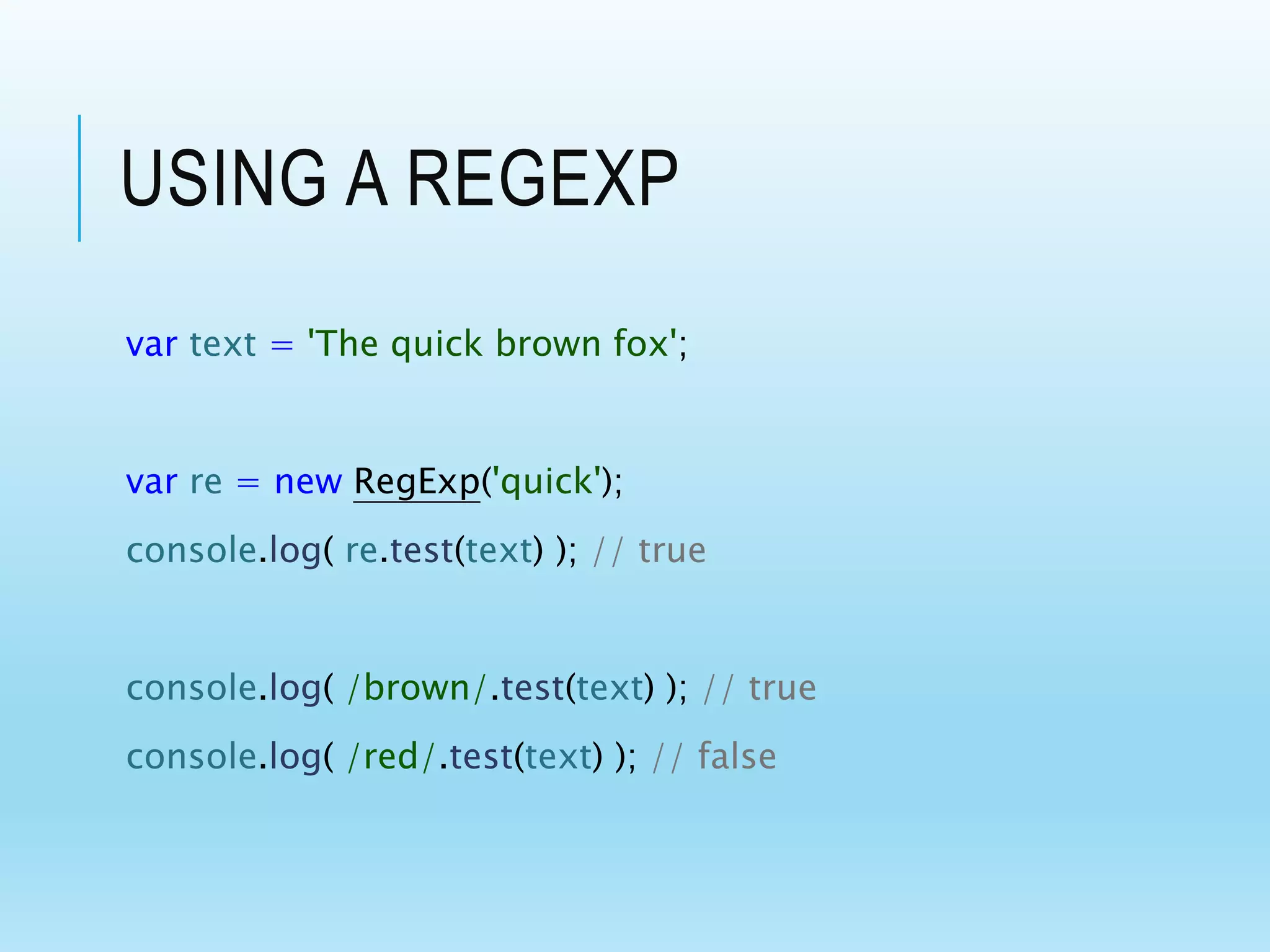 USING A REGEXP

var text = 'The quick brown fox';

var re = new RegExp('quick');
console.log( re.test(text) ); // true

console.log( /brown/.test(text) ); // true
console.log( /red/.test(text) ); // false